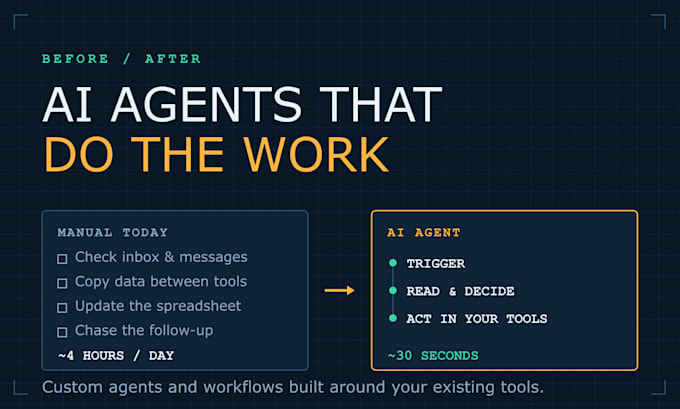 BEFORE / AFTER

AI AGENTS THAT DO THE WORK

MANUAL TODAY

☐ Check inbox & messages
☐ Copy data between tools
☐ Update the spreadsheet
☐ Chase the follow-up

~4 HOURS / DAY

AI AGENT

TRIGGER
READ & DECIDE
ACT IN YOUR TOOLS

~30 SECONDS

Custom agents and workflows built around your existing tools.